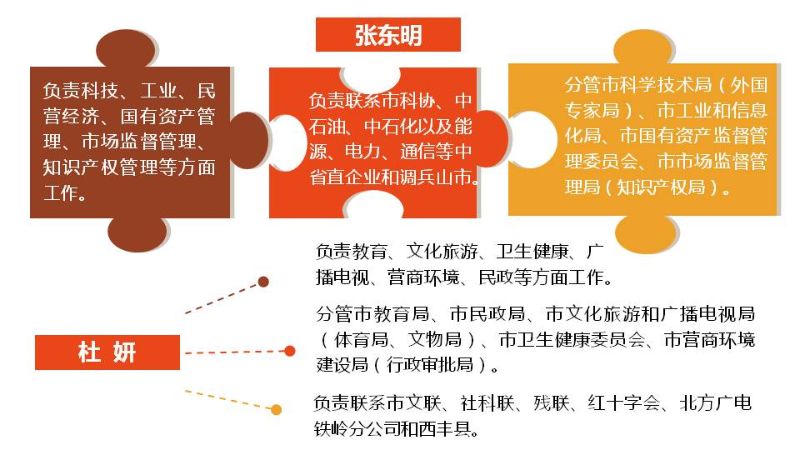 张东明

负责科技、工业、民营经济、国有资产管理、市场监督管理、知识产权管理等方面工作。

负责联系市科协、中石油、中石化以及能源、电力、通信等中省直企业和调兵山市。

分管市科学技术局（外国专家局）、市工业和信息化局、市国有资产监督管理委员会、市市场监督管理局（知识产权局）。

杜 妍

负责教育、文化旅游、卫生健康、广播电视、营商环境、民政等方面工作。

分管市教育局、市民政局、市文化旅游和广播电视局（体育局、文物局）、市卫生健康委员会、市营商环境建设局（行政审批局）。

负责联系市文联、社科联、残联、红十字会、北方广电铁岭分公司和西丰县。